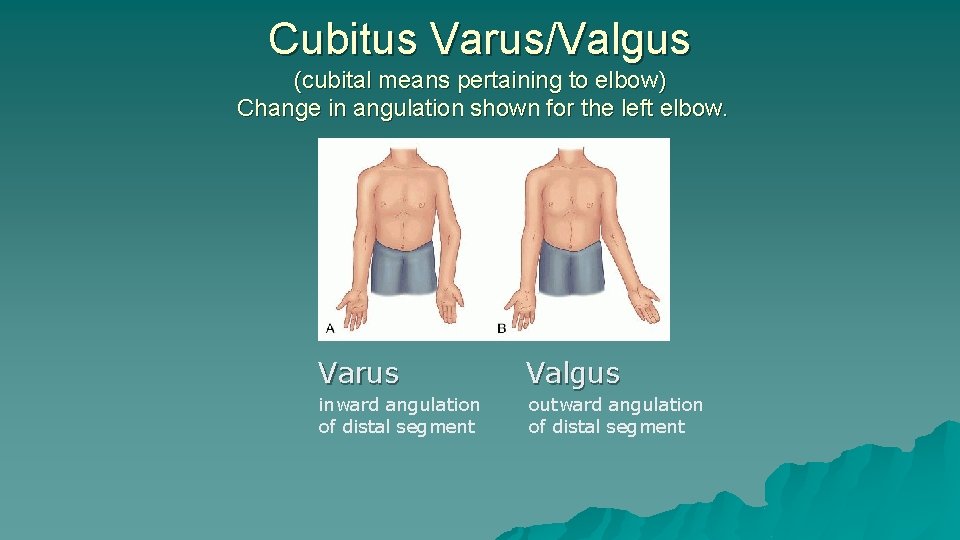 Cubitus Varus/Valgus
(cubital means pertaining to elbow)
Change in angulation shown for the left elbow.

A

B

Varus
inward angulation of distal segment

Valgus
outward angulation of distal segment